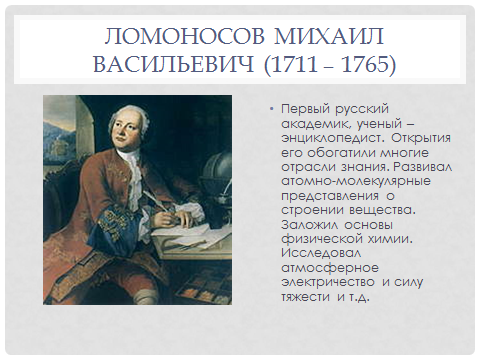 ЛОМОНОСОВ МИХАИЛ ВАСИЛЬЕВИЧ (1711 – 1765)

• Первый русский академик, ученый – энциклопедист. Открытия его обогатили многие отрасли знания. Развивал атомно-молекулярные представления о строении вещества. Заложил основы физической химии. Исследовал атмосферное электричество и силу тяжести и т.д.